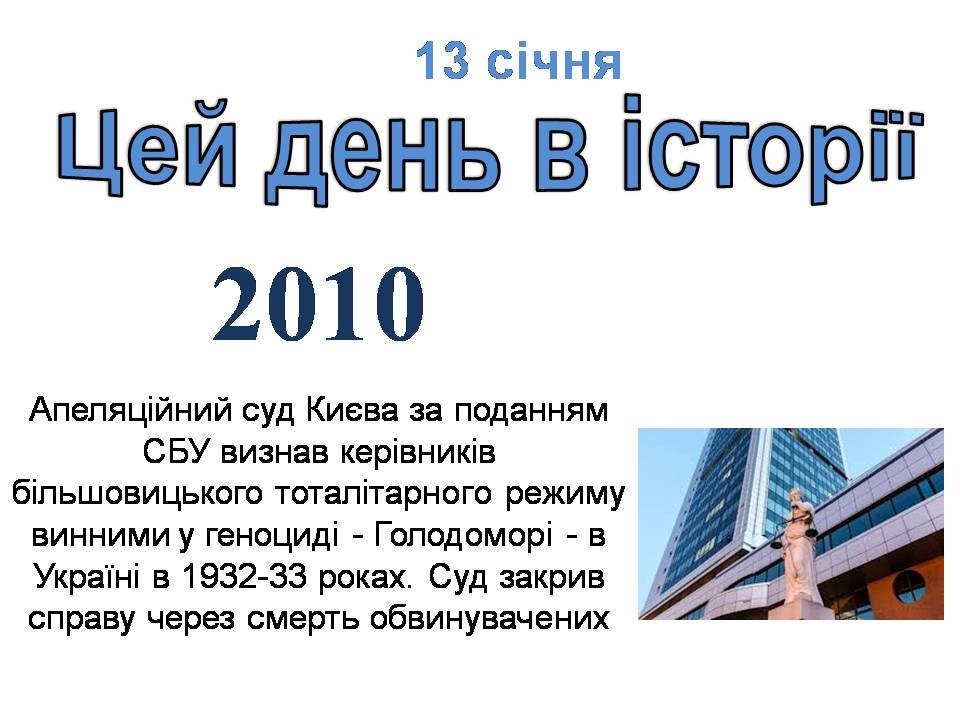 13 січня

Цей день в історії

2010

Апеляційний суд Києва за поданням СБУ визнав керівників більшовицького тоталітарного режиму винними у геноциді - Голодоморі - в Україні в 1932-33 роках. Суд закрив справу через смерть обвинувачених